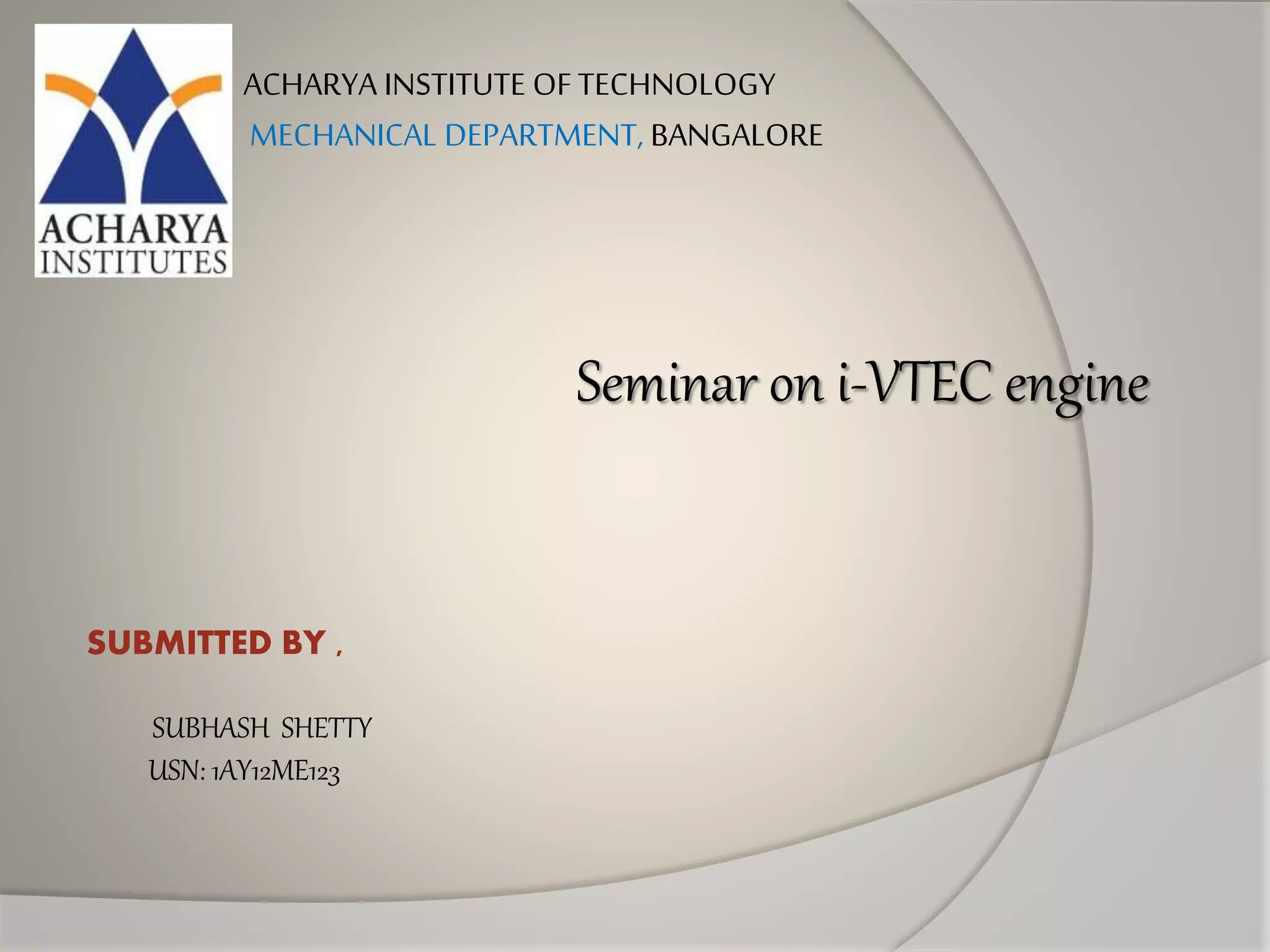 ACHARYA INSTITUTES

ACHARYA INSTITUTE OF TECHNOLOGY

MECHANICAL DEPARTMENT, BANGALORE

Seminar on i-VTEC engine

SUBMITTED BY ,

SUBHASH SHETTY
USN: 1AY12ME123